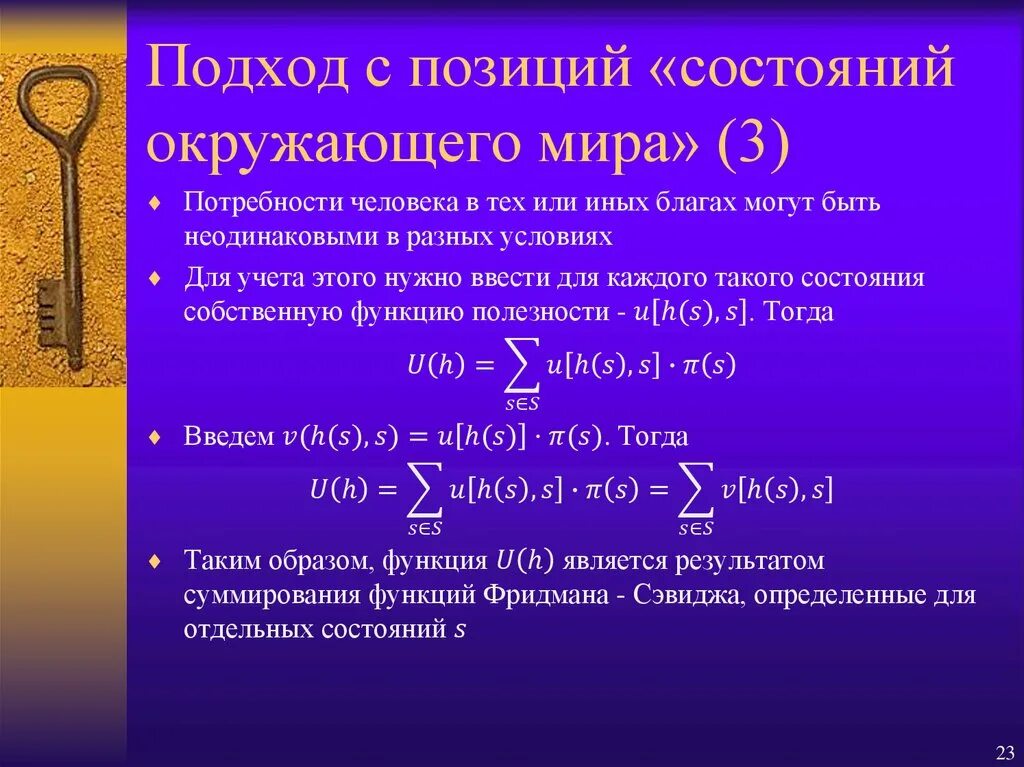 Подход с позиций «состояний окружающего мира» (3)

♦ Потребности человека в тех или иных благах могут быть неодинаковыми в разных условиях

♦ Для учета этого нужно ввести для каждого такого состояния собственную функцию полезности - $u[h(s), s]$. Тогда

$U(h) = \sum_{s \in S} u[h(s), s] \cdot \pi(s)$

♦ Введем $v(h(s), s) = u[h(s)] \cdot \pi(s)$. Тогда

$U(h) = \sum_{s \in S} u[h(s), s] \cdot \pi(s) = \sum_{s \in S} v[h(s), s]$

♦ Таким образом, функция $U(h)$ является результатом суммирования функций Фридмана - Сэвиджа, определенные для отдельных состояний $s$

23